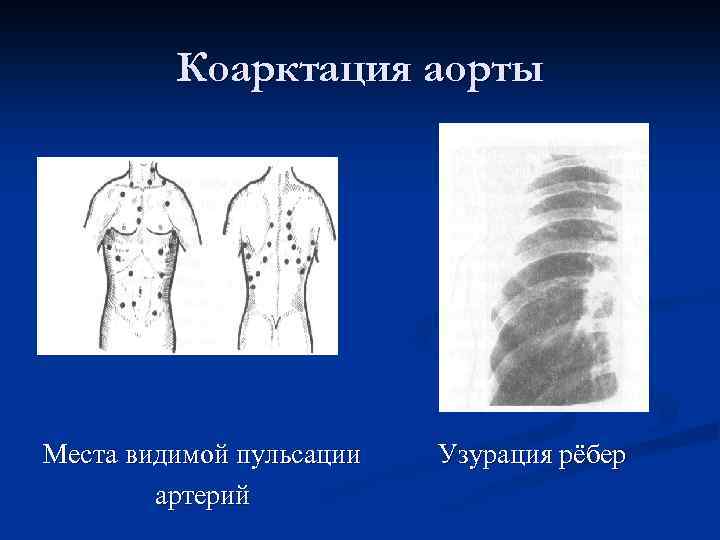 Коарктация аорты

Места видимой пульсации артерий

Узурация рёбер